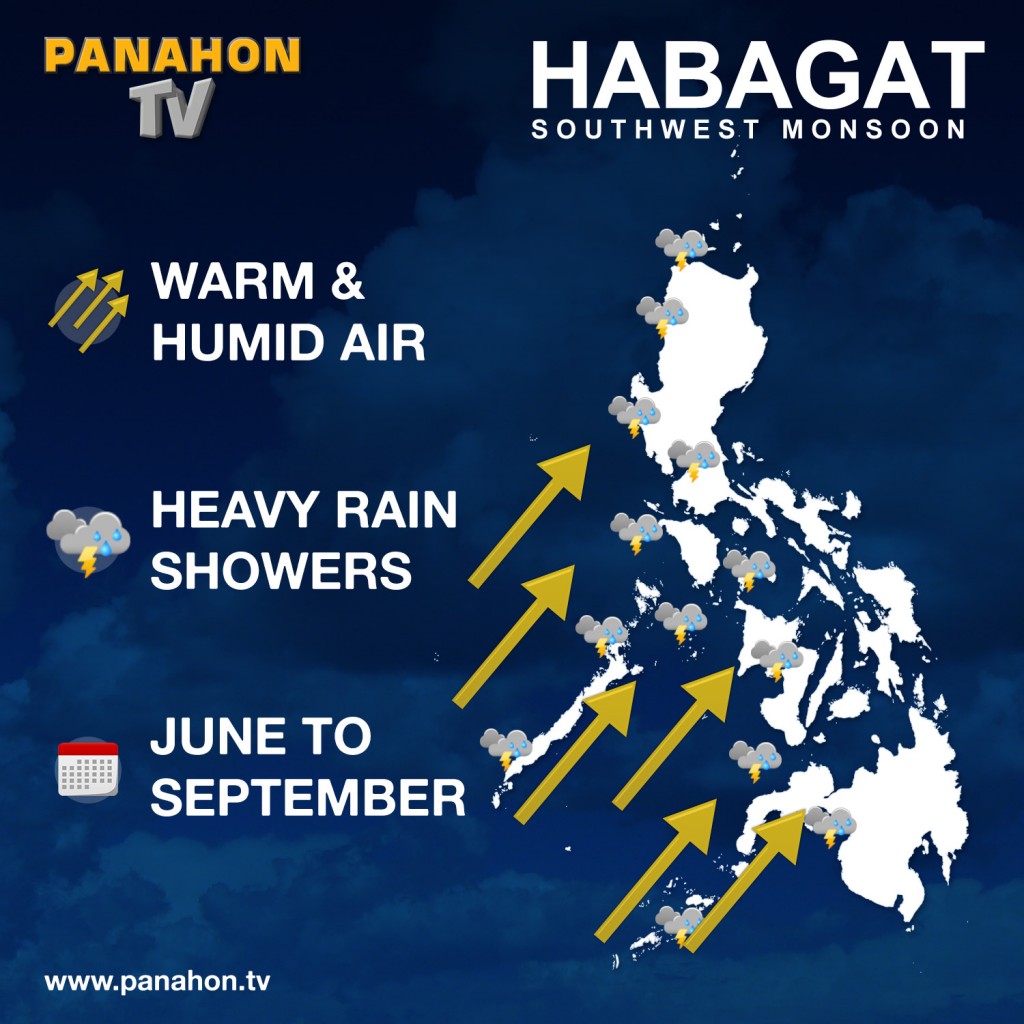 PANAHON TV

HABAGAT
SOUTHWEST MONSOON

WARM & HUMID AIR

HEAVY RAIN SHOWERS

JUNE TO SEPTEMBER

www.panahon.tv